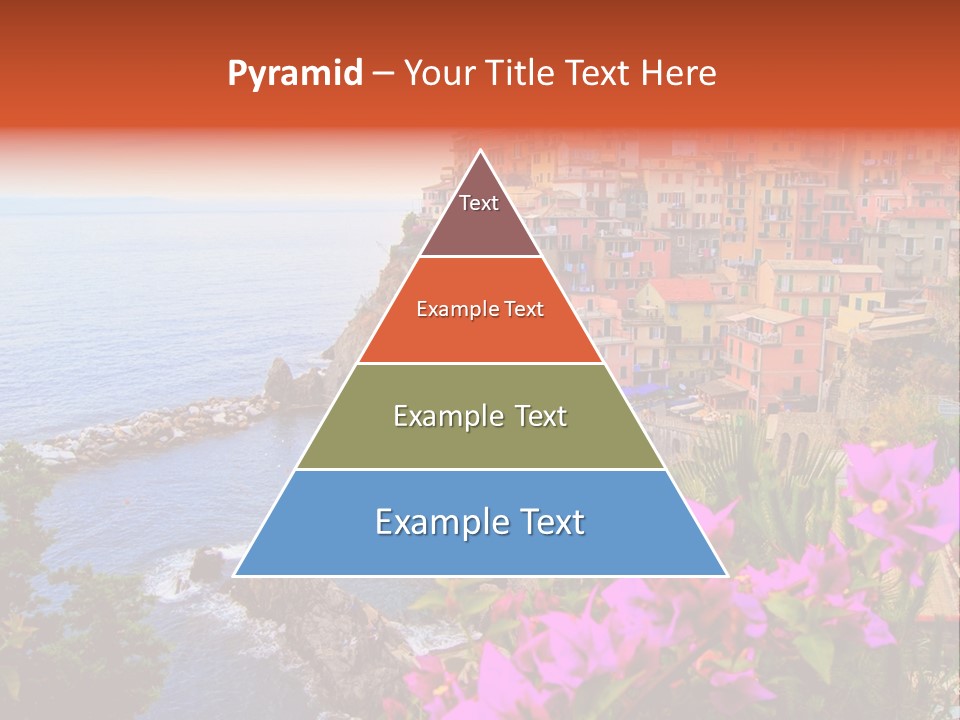 Pyramid – Your Title Text Here

Text

Example Text

Example Text

Example Text